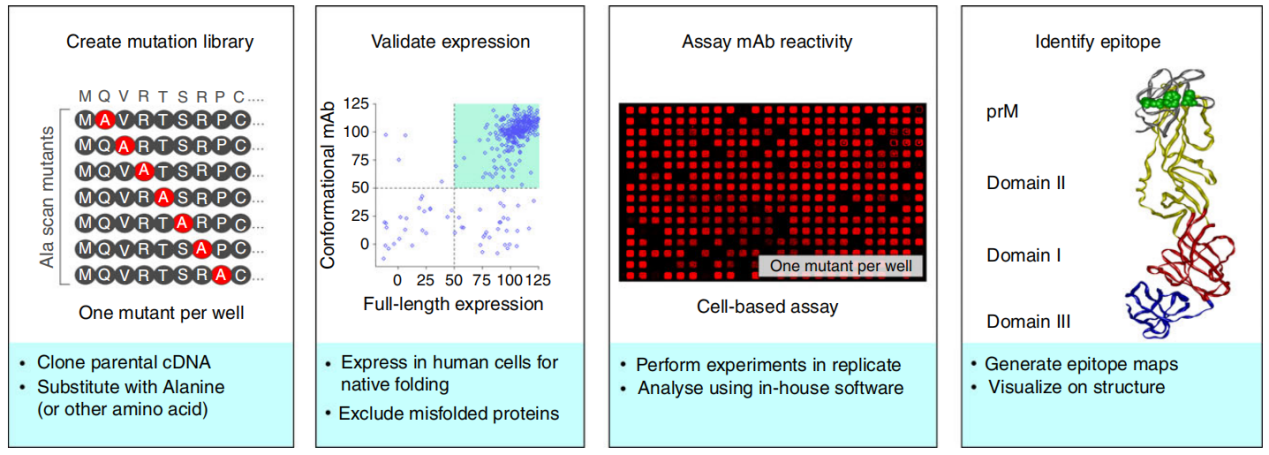 Create mutation library

M Q V R T S R P C ....

Ala scan mutants

M A V R T S R P C ....
M Q A R T S R P C ....
M Q V A T S R P C ....
M Q V R A S R P C ....
M Q V R T A R P C ....
M Q V R T S A P C ....
M Q V R T S R A C ....

One mutant per well

• Clone parental cDNA
• Substitute with Alanine (or other amino acid)

Validate expression

Conformational mAb

125
100
75
50
25
0

0 25 50 75 100 125

Full-length expression

• Express in human cells for native folding
• Exclude misfolded proteins

Assay mAb reactivity

One mutant per well

Cell-based assay

• Perform experiments in replicate
• Analyse using in-house software

Identify epitope

prM

Domain II

Domain I

Domain III

• Generate epitope maps
• Visualize on structure